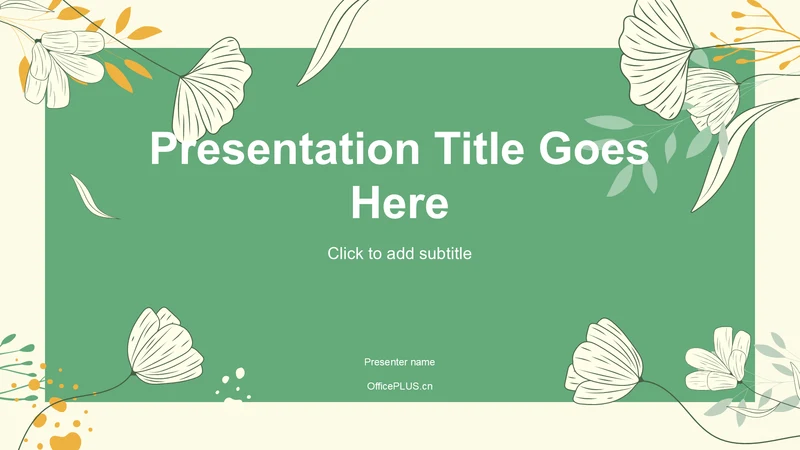 Presentation Title Goes Here

Click to add subtitle

Presenter name

OfficePLUS.cn